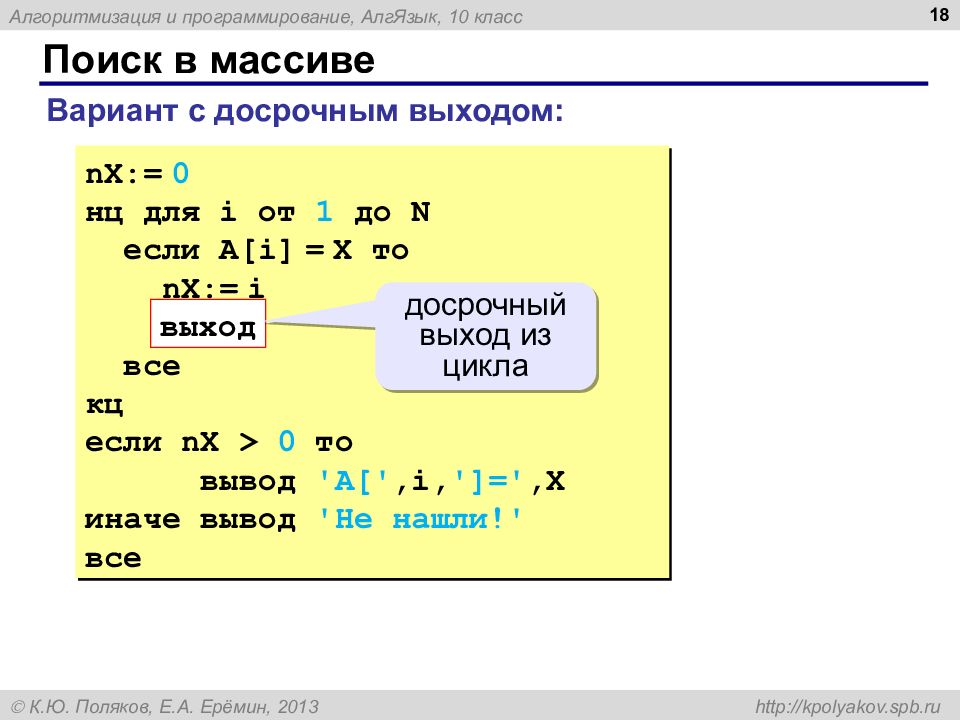 Алгоритмизация и программирование, АлгЯзык, 10 класс

18

Поиск в массиве

Вариант с досрочным выходом:

nX:= 0
нц для i от 1 до N
  если A[i] = X то
    nX:= i
    выход
  все
кц
если nX > 0 то
      вывод 'A[',i,']=',X
иначе вывод 'Не нашли!'
все

досрочный выход из цикла

© К.Ю. Поляков, Е.А. Ерёмин, 2013

http://kpolyakov.spb.ru